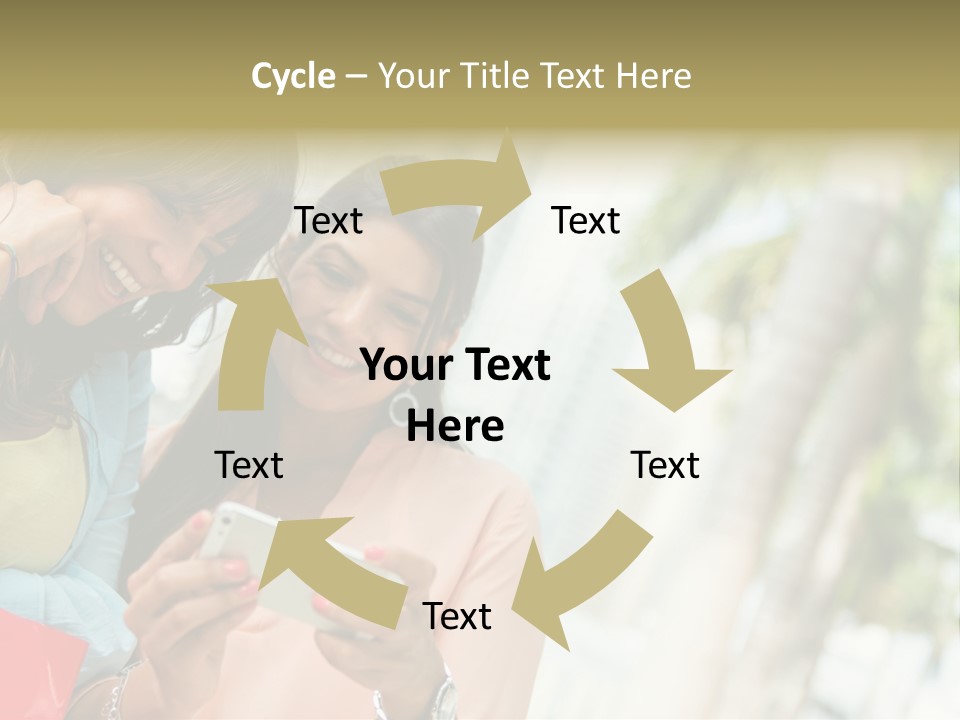 Cycle – Your Title Text Here

Text

Text

Your Text Here

Text

Text

Text